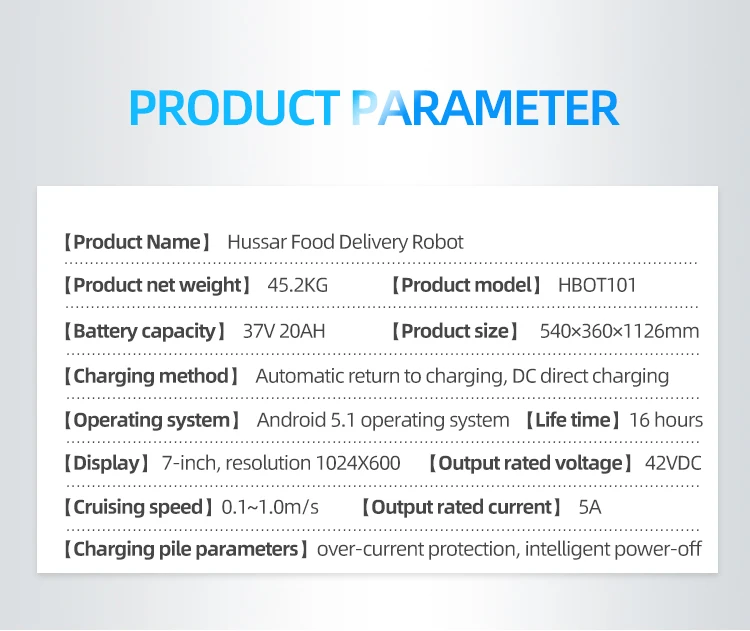 PRODUCT PARAMETER

【Product Name】 Hussar Food Delivery Robot

【Product net weight】 45.2KG 【Product model】 HBOT101

【Battery capacity】 37V 20AH 【Product size】 540×360×1126mm

【Charging method】 Automatic return to charging, DC direct charging

【Operating system】 Android 5.1 operating system 【Life time】 16 hours

【Display】 7-inch, resolution 1024X600 【Output rated voltage】 42VDC

【Cruising speed】 0.1~1.0m/s 【Output rated current】 5A

【Charging pile parameters】 over-current protection, intelligent power-off